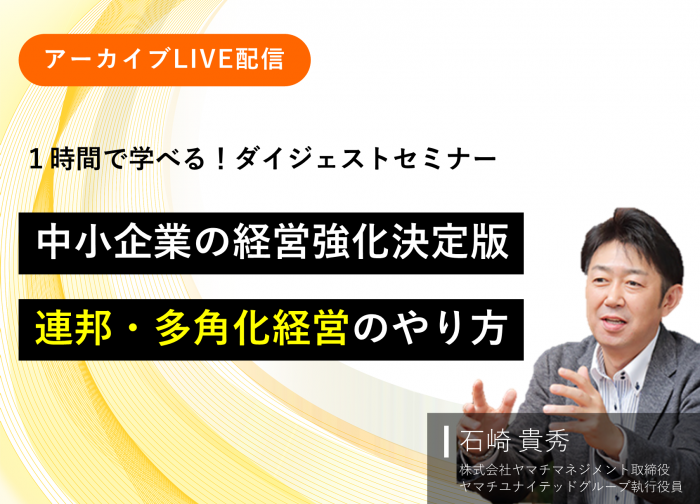 アーカイブLIVE配信

１時間で学べる！ダイジェストセミナー

中小企業の経営強化決定版

連邦・多角化経営のやり方

石崎 貴秀
株式会社ヤマチマネジメント取締役
ヤマチユナイテッドグループ執行役員